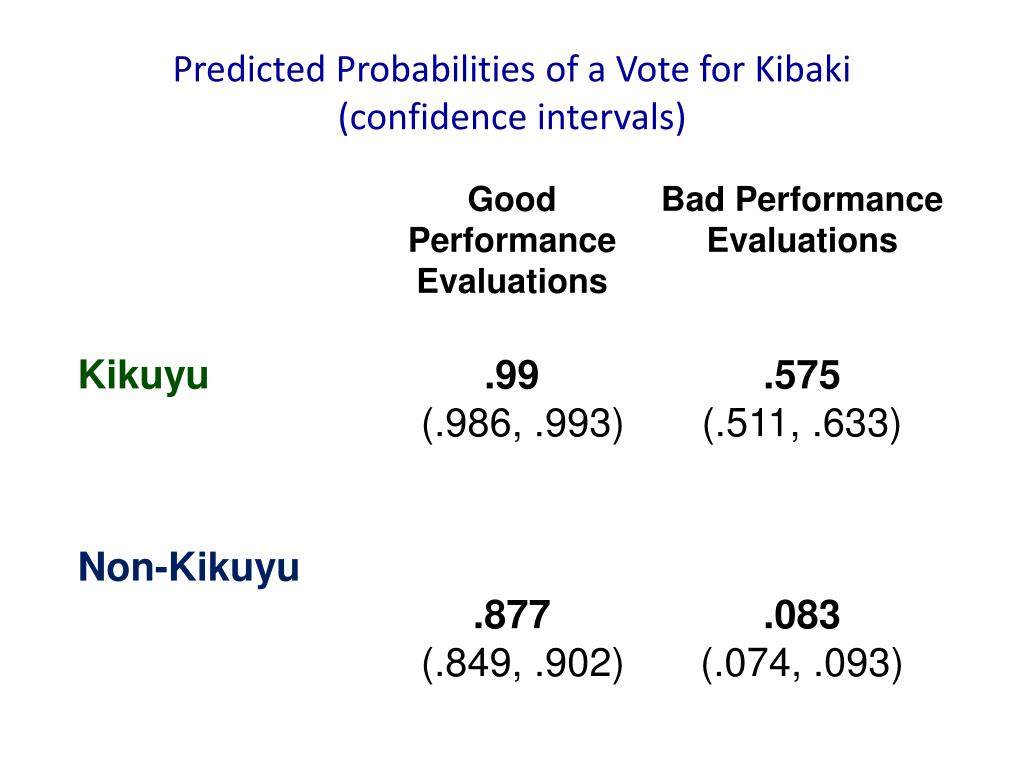 Predicted Probabilities of a Vote for Kibaki
(confidence intervals)

| | Good Performance Evaluations | Bad Performance Evaluations |
|---|---|---|
| Kikuyu | .99 (.986, .993) | .575 (.511, .633) |
| Non-Kikuyu | .877 (.849, .902) | .083 (.074, .093) |